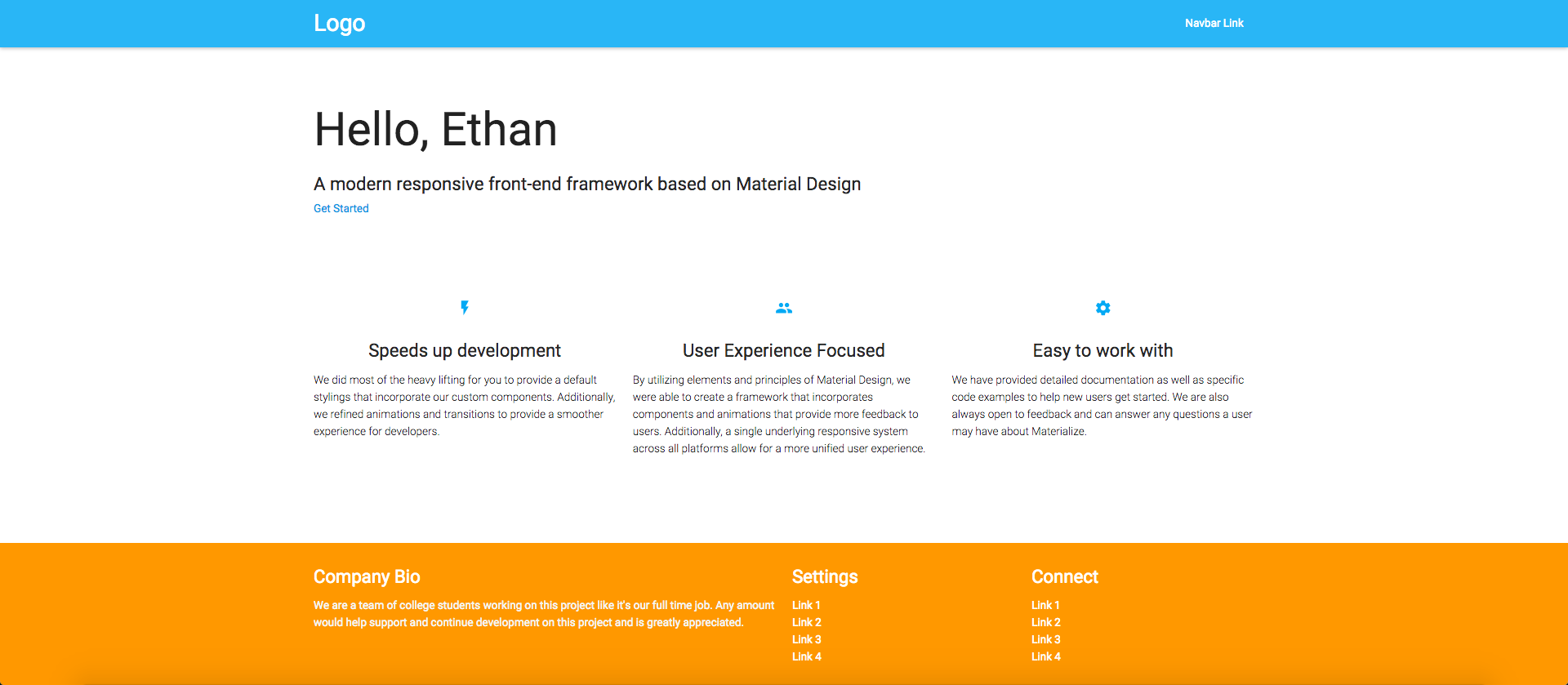 Logo

Navbar Link

Hello, Ethan

A modern responsive front-end framework based on Material Design

Get Started

Speeds up development

We did most of the heavy lifting for you to provide a default stylings that incorporate our custom components. Additionally, we refined animations and transitions to provide a smoother experience for developers.

User Experience Focused

By utilizing elements and principles of Material Design, we were able to create a framework that incorporates components and animations that provide more feedback to users. Additionally, a single underlying responsive system across all platforms allow for a more unified user experience.

Easy to work with

We have provided detailed documentation as well as specific code examples to help new users get started. We are also always open to feedback and can answer any questions a user may have about Materialize.

Company Bio

We are a team of college students working on this project like it's our full time job. Any amount would help support and continue development on this project and is greatly appreciated.

Settings

Link 1
Link 2
Link 3
Link 4

Connect

Link 1
Link 2
Link 3
Link 4